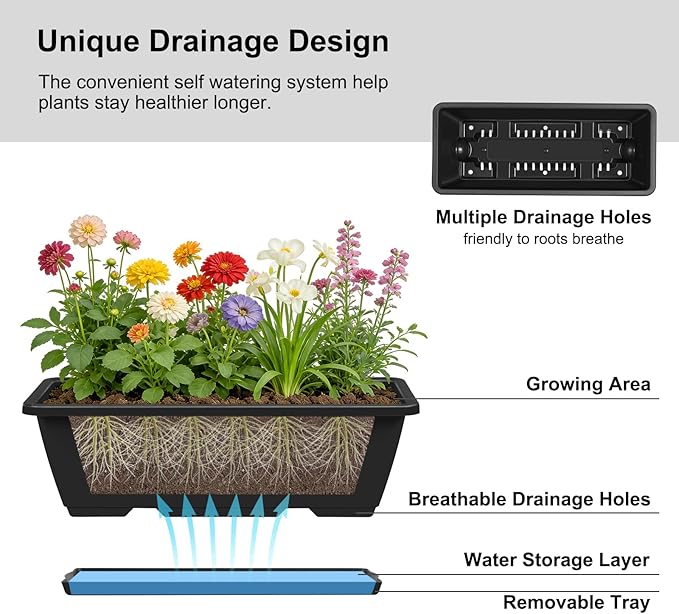 Unique Drainage Design

The convenient self watering system help plants stay healthier longer.

Multiple Drainage Holes
friendly to roots breathe

Growing Area

Breathable Drainage Holes

Water Storage Layer

Removable Tray